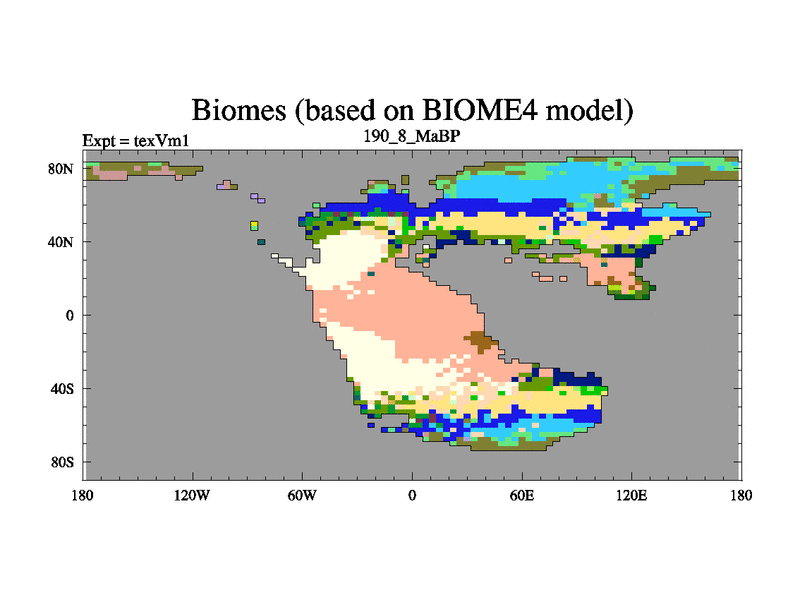 Biomes (based on BIOME4 model)

Expt = texVm1

190_8_MaBP

80N

40N

0

40S

80S

180

120W

60W

0

60E

120E

180